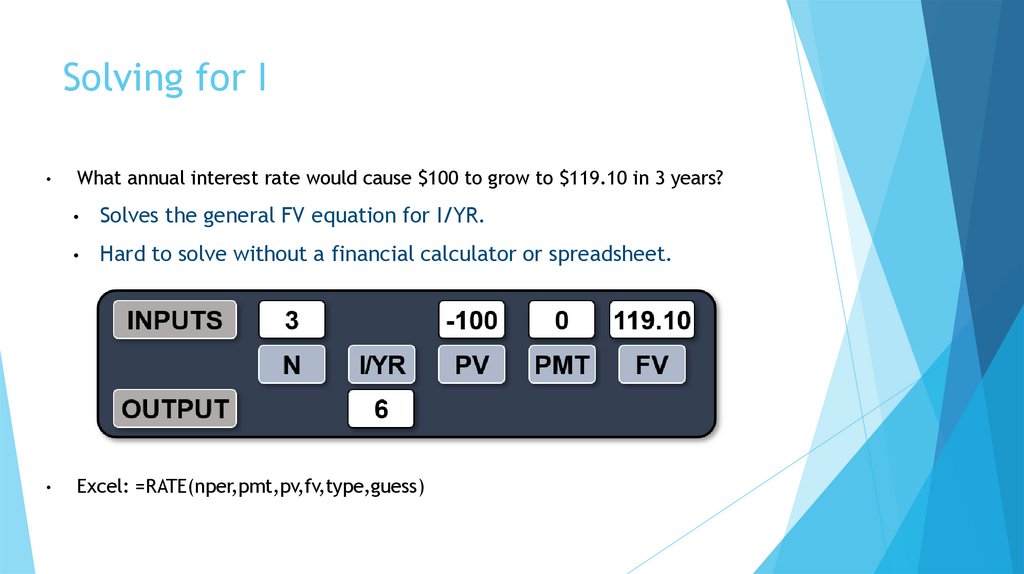 Solving for I

• What annual interest rate would cause \$100 to grow to \$119.10 in 3 years?

• Solves the general FV equation for I/YR.

• Hard to solve without a financial calculator or spreadsheet.

| INPUTS | 3 | | -100 | 0 | 119.10 |
|---|---|---|---|---|---|
| | N | I/YR | PV | PMT | FV |
| OUTPUT | | 6 | | | |

• Excel: =RATE(nper,pmt,pv,fv,type,guess)